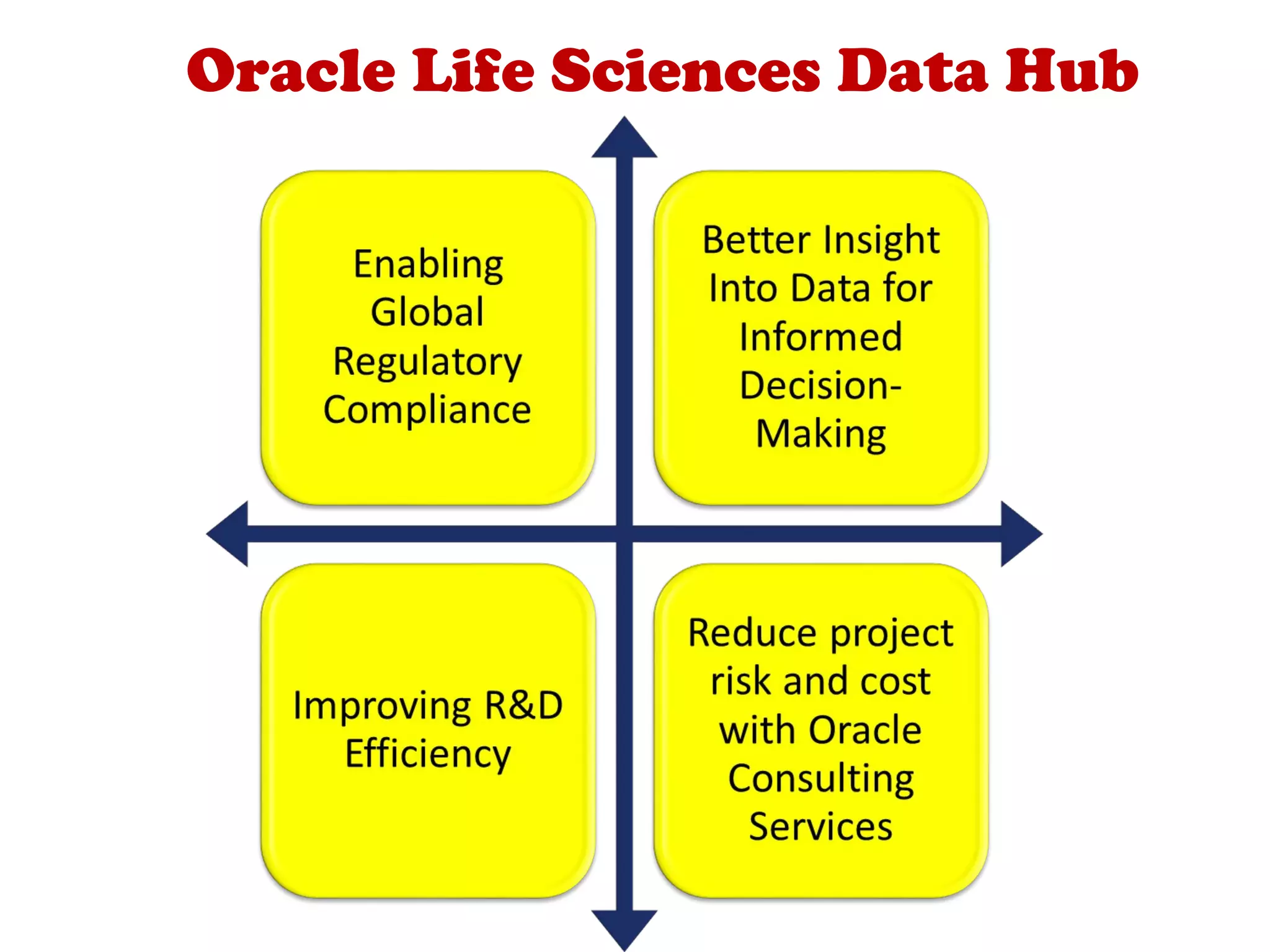 Oracle Life Sciences Data Hub

Enabling Global Regulatory Compliance

Better Insight Into Data for Informed Decision-Making

Improving R&D Efficiency

Reduce project risk and cost with Oracle Consulting Services